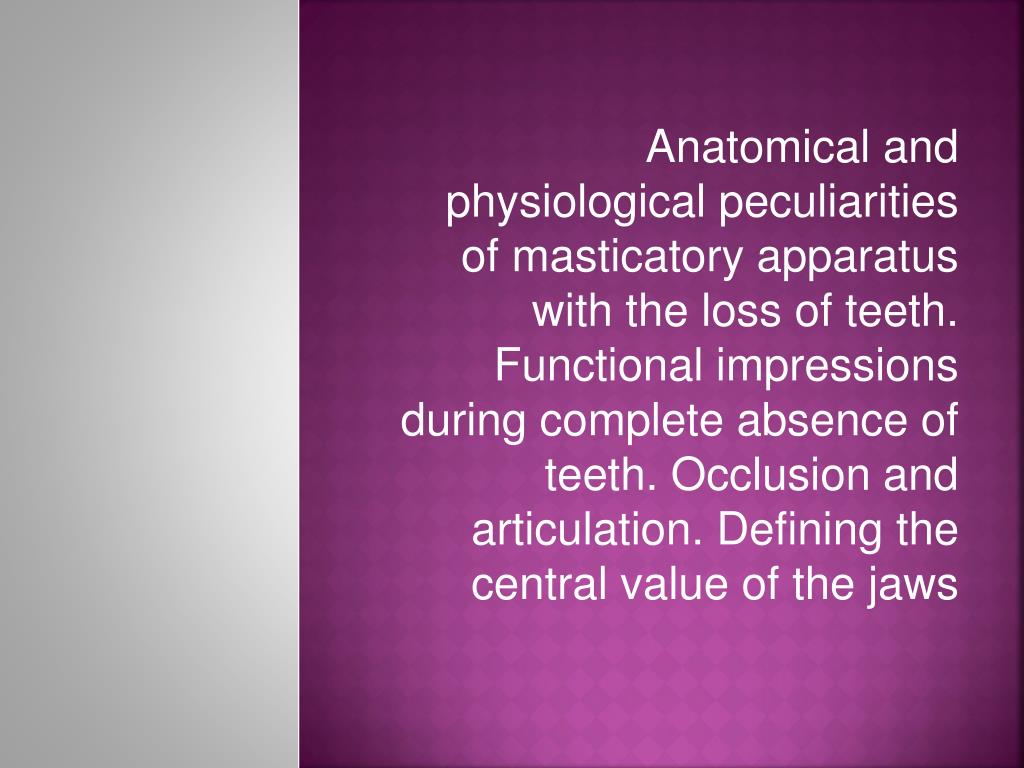 Anatomical and physiological peculiarities of masticatory apparatus with the loss of teeth. Functional impressions during complete absence of teeth. Occlusion and articulation. Defining the central value of the jaws